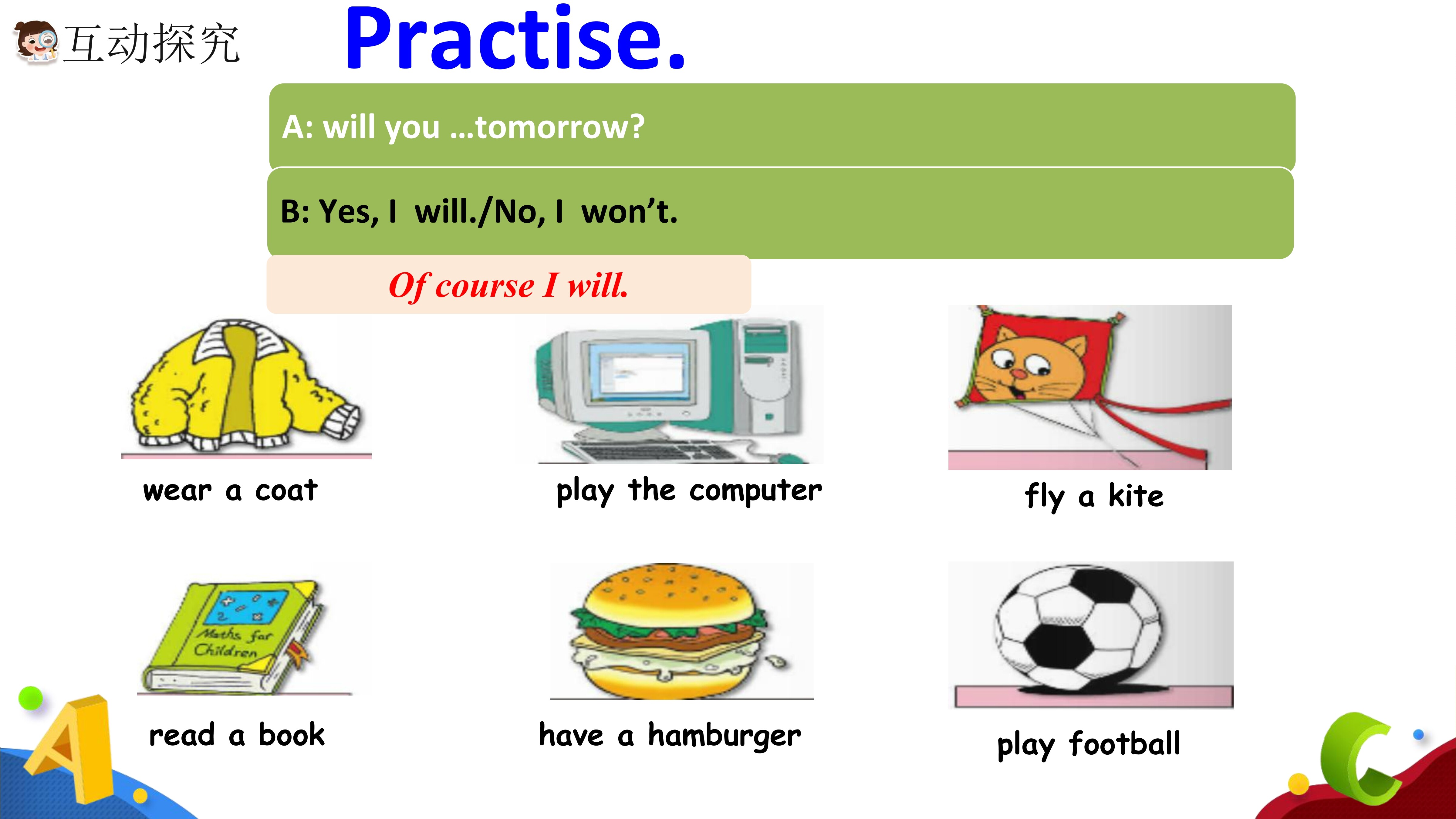 互动探究

Practise.

A: will you …tomorrow?

B: Yes, I will./No, I won’t.

Of course I will.

wear a coat

play the computer

fly a kite

Maths for Children

read a book

have a hamburger

play football